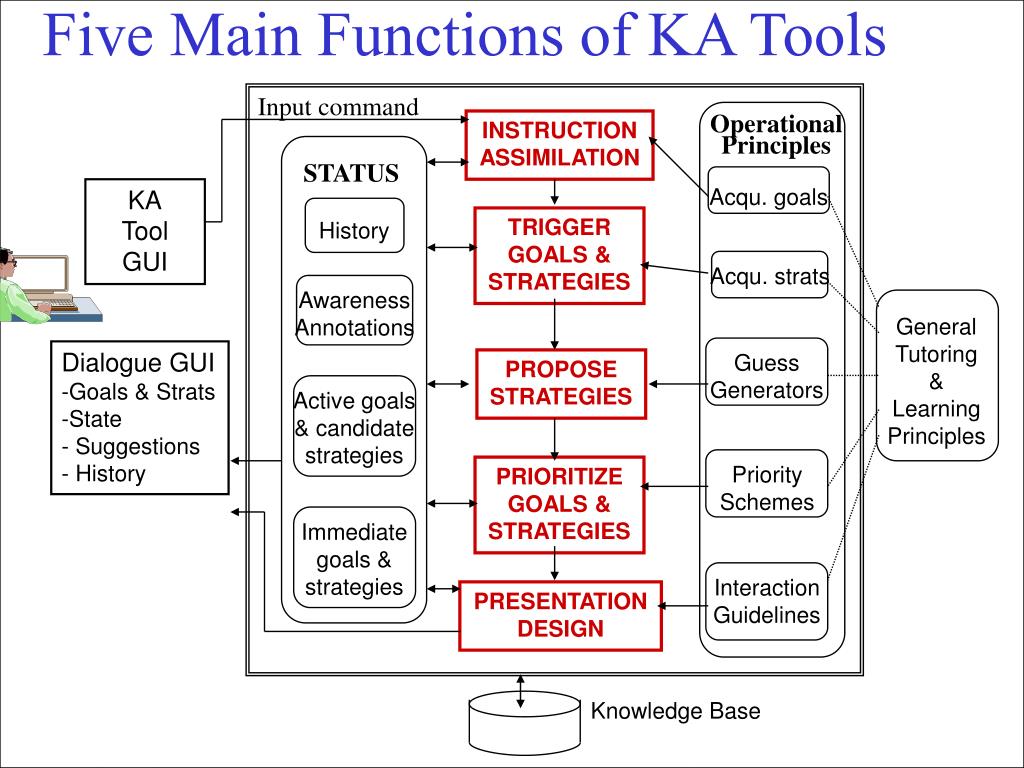 Five Main Functions of KA Tools

Input command

KA Tool GUI

Dialogue GUI
-Goals & Strats
-State
- Suggestions
- History

STATUS

History

Awareness Annotations

Active goals & candidate strategies

Immediate goals & strategies

INSTRUCTION ASSIMILATION

TRIGGER GOALS & STRATEGIES

PROPOSE STRATEGIES

PRIORITIZE GOALS & STRATEGIES

PRESENTATION DESIGN

Operational Principles

Acqu. goals

Acqu. strats

Guess Generators

Priority Schemes

Interaction Guidelines

General Tutoring & Learning Principles

Knowledge Base